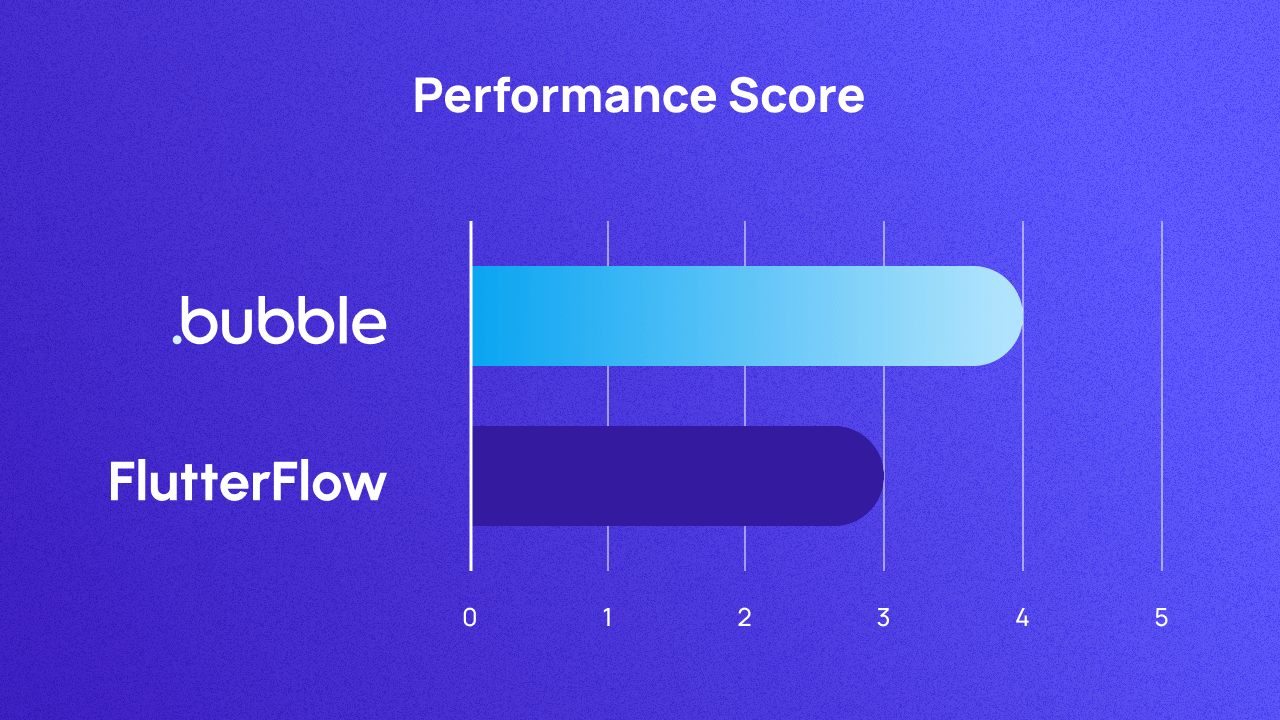 Performance Score

.bubble

FlutterFlow

0 1 2 3 4 5